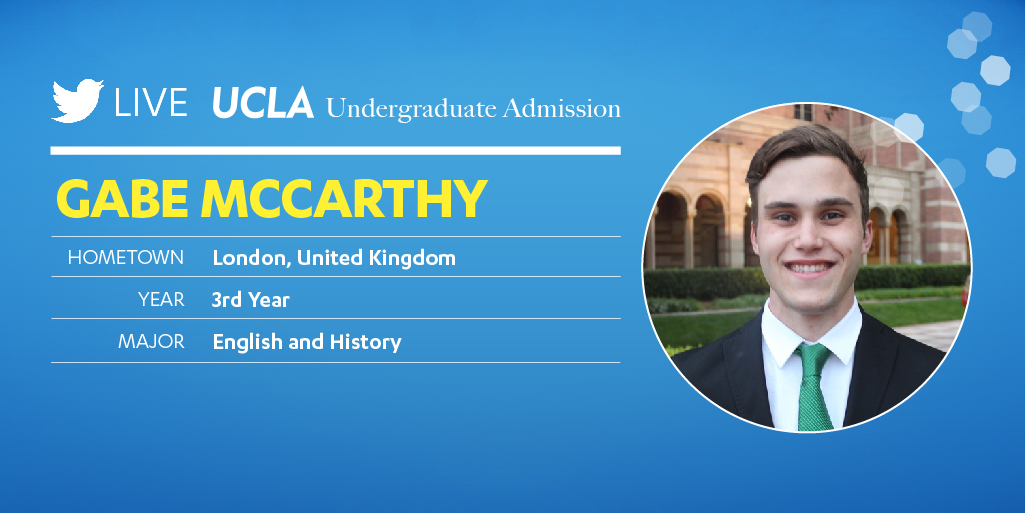 LIVE UCLA Undergraduate Admission

GABE MCCARTHY

| HOMETOWN | London, United Kingdom |
|---|---|
| YEAR | 3rd Year |
| MAJOR | English and History |